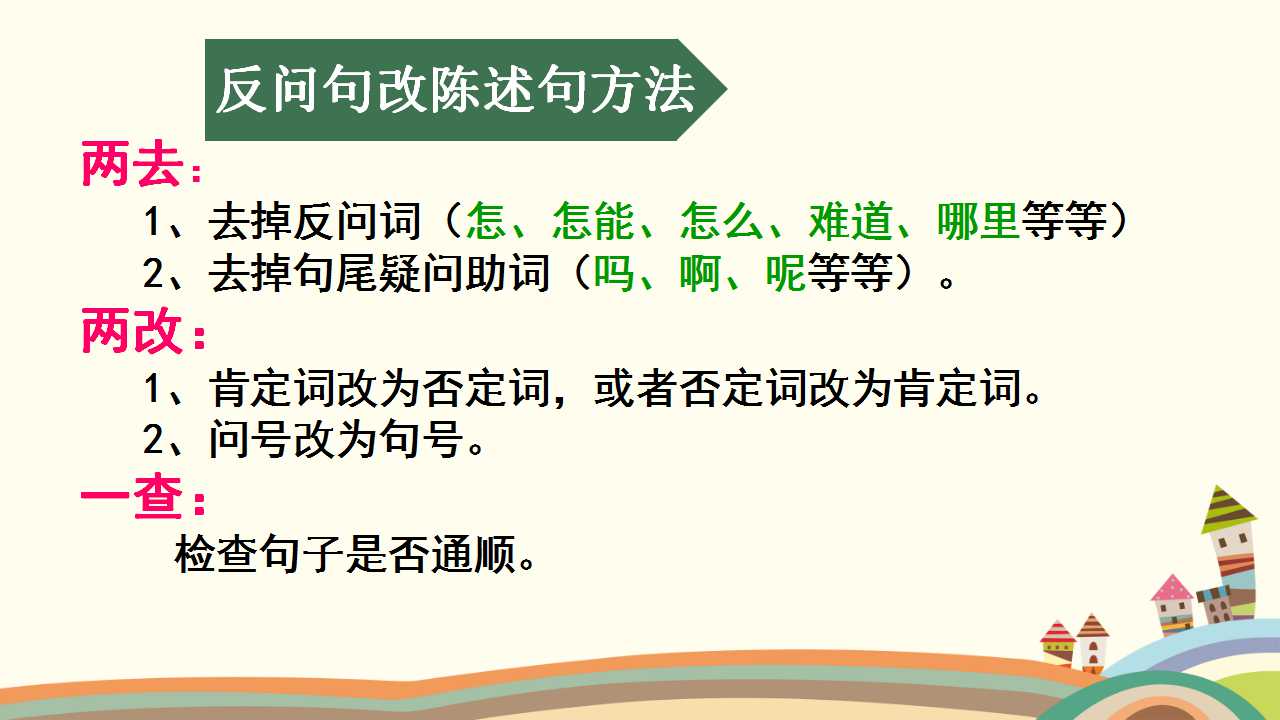 反问句改陈述句方法

两去：

1、去掉反问词（怎、怎能、怎么、难道、哪里等等）

2、去掉句尾疑问助词（吗、啊、呢等等）。

两改：

1、肯定词改为否定词，或者否定词改为肯定词。

2、问号改为句号。

一查：

检查句子是否通顺。